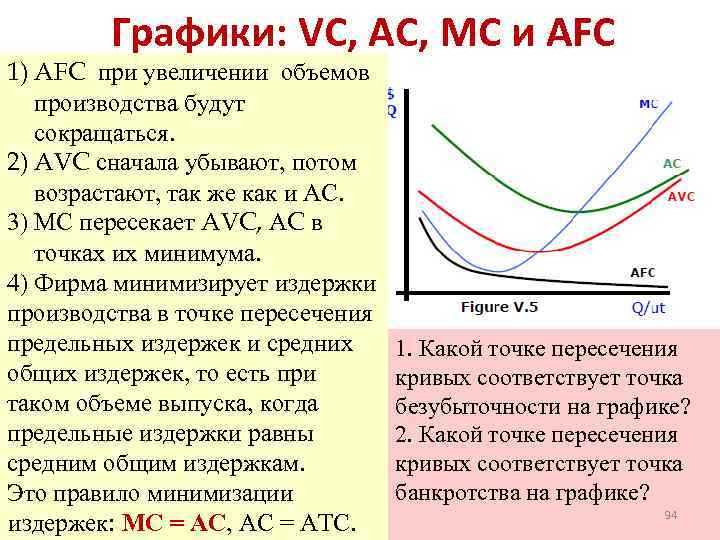 Графики: VC, AC, MC и AFC

1) AFC при увеличении объемов производства будут сокращаться.

2) AVC сначала убывают, потом возрастают, так же как и AC.

3) MC пересекает AVC, AC в точках их минимума.

4) Фирма минимизирует издержки производства в точке пересечения предельных издержек и средних общих издержек, то есть при таком объеме выпуска, когда предельные издержки равны средним общим издержкам. Это правило минимизации издержек: MC = AC, AC = ATC.

$
Q

MC

AC

AVC

AFC

Figure V.5

Q/ut

1. Какой точке пересечения кривых соответствует точка безубыточности на графике?
2. Какой точке пересечения кривых соответствует точка банкротства на графике?

94